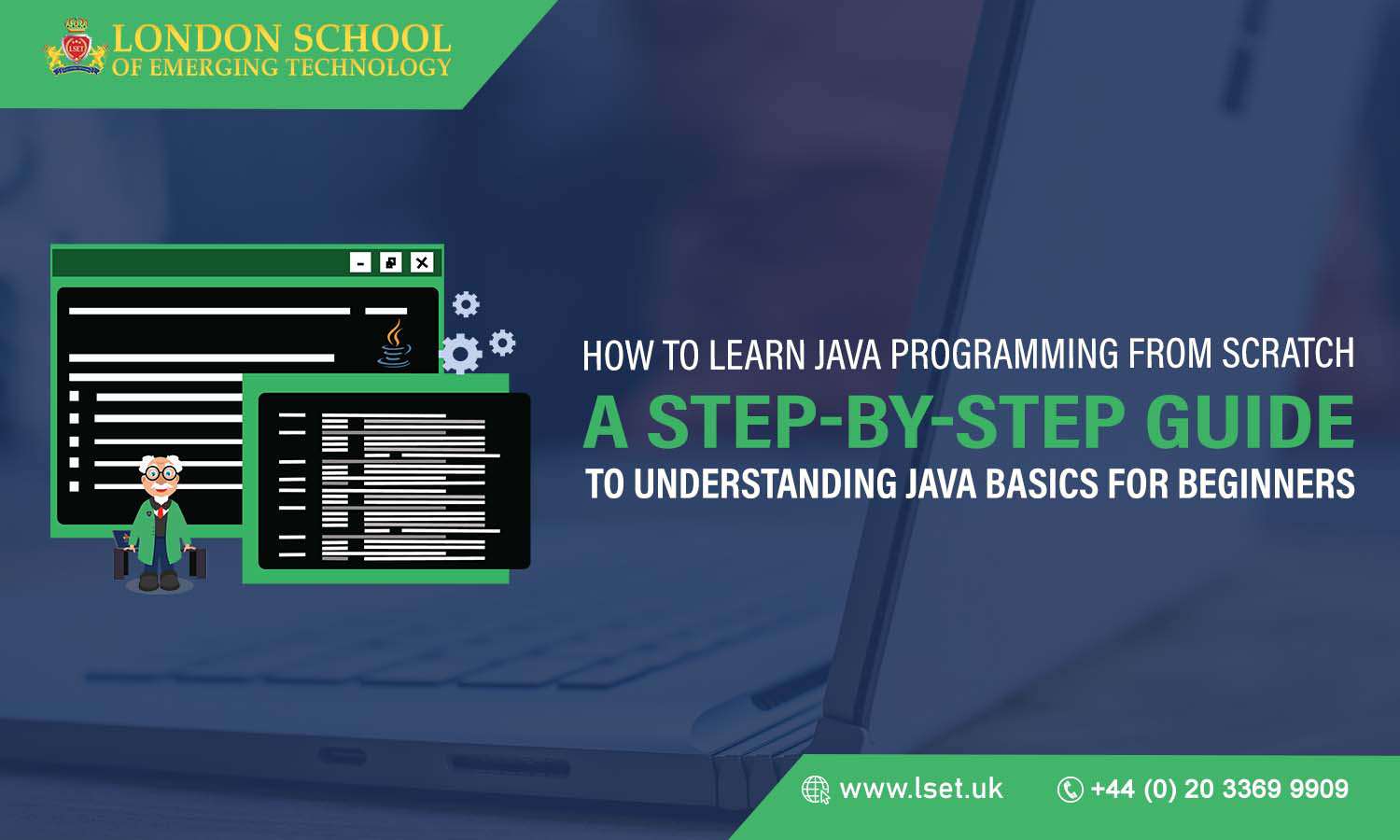 LSET

LONDON SCHOOL
OF EMERGING TECHNOLOGY

HOW TO LEARN JAVA PROGRAMMING FROM SCRATCH
A STEP-BY-STEP GUIDE
TO UNDERSTANDING JAVA BASICS FOR BEGINNERS

www.lset.uk +44 (0) 20 3369 9909